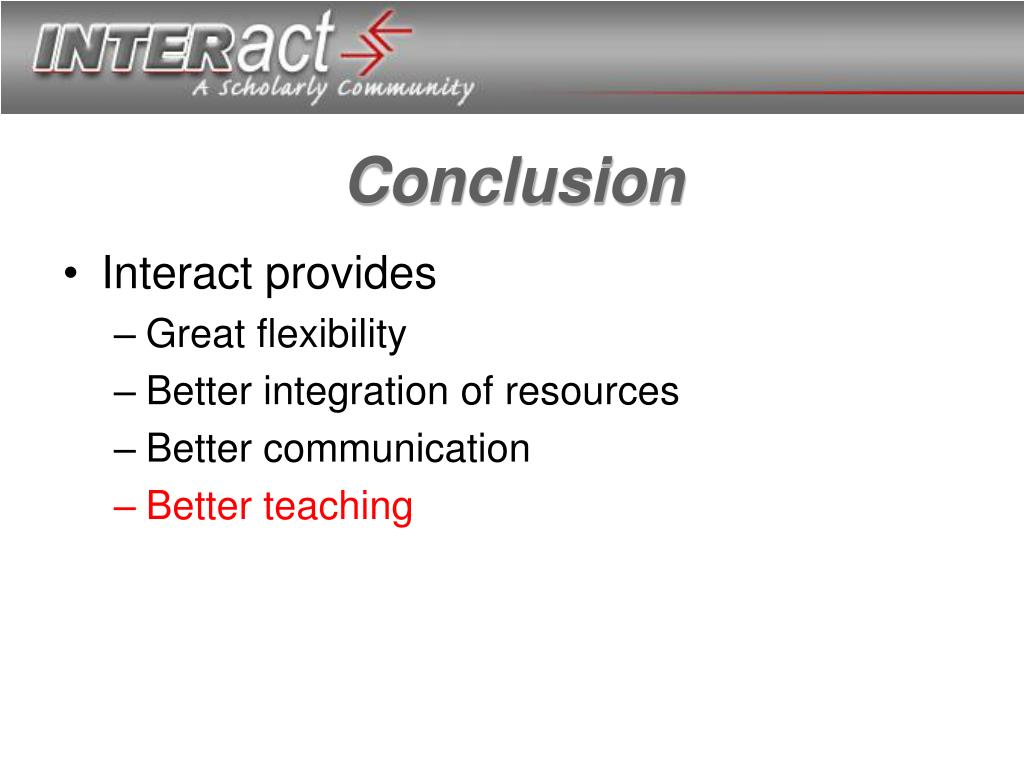 INTERact
A Scholarly Community

Conclusion

• Interact provides
– Great flexibility
– Better integration of resources
– Better communication
– Better teaching